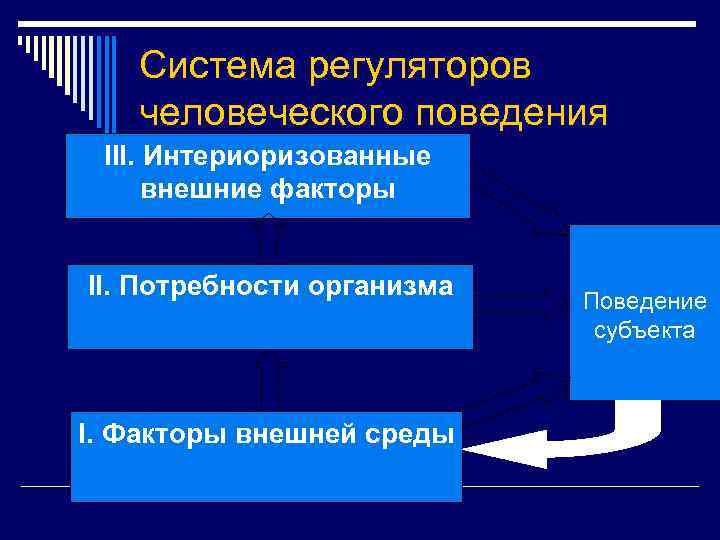 Система регуляторов человеческого поведения

III. Интериоризованные внешние факторы

II. Потребности организма

Поведение субъекта

I. Факторы внешней среды